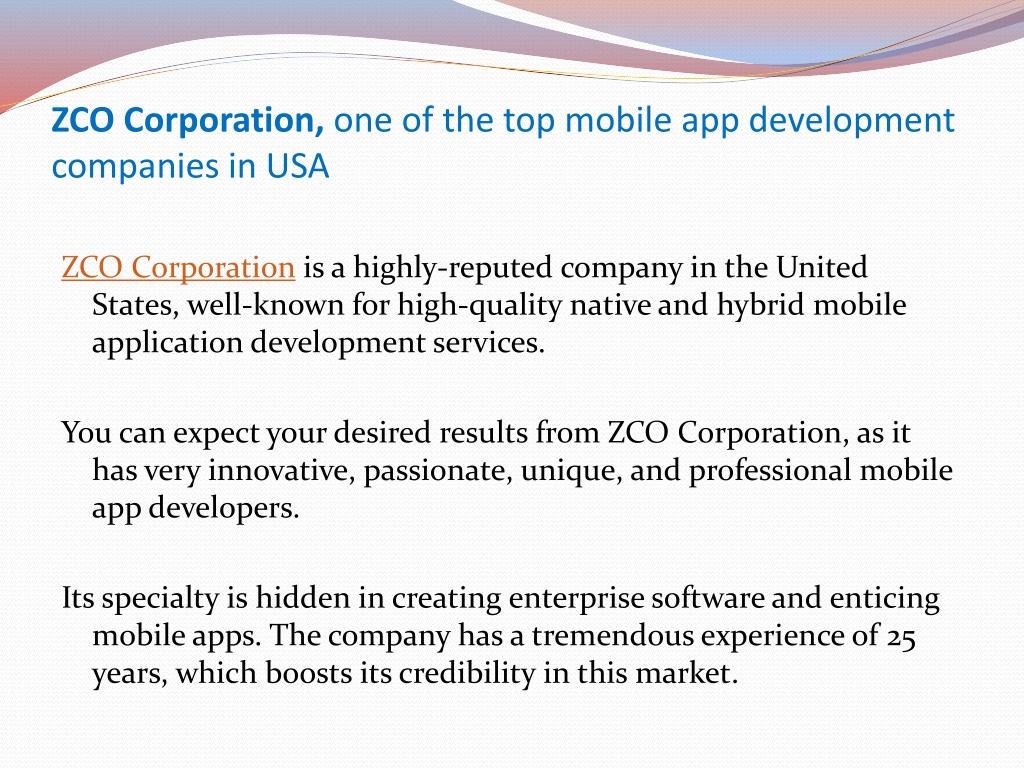 ZCO Corporation, one of the top mobile app development companies in USA

ZCO Corporation is a highly-reputed company in the United States, well-known for high-quality native and hybrid mobile application development services.

You can expect your desired results from ZCO Corporation, as it has very innovative, passionate, unique, and professional mobile app developers.

Its specialty is hidden in creating enterprise software and enticing mobile apps. The company has a tremendous experience of 25 years, which boosts its credibility in this market.